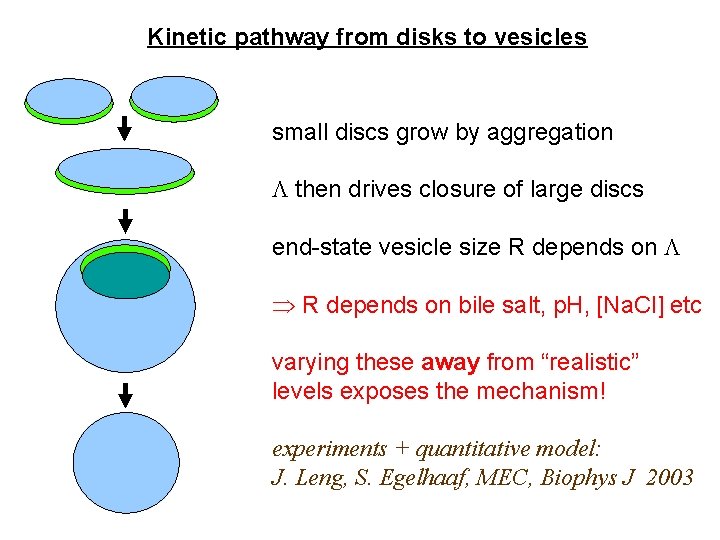 Kinetic pathway from disks to vesicles

small discs grow by aggregation

$\Lambda$ then drives closure of large discs

end-state vesicle size R depends on $\Lambda$

$\Rightarrow$ R depends on bile salt, pH, [NaCl] etc

varying these away from “realistic” levels exposes the mechanism!

experiments + quantitative model:
J. Leng, S. Egelhaaf, MEC, Biophys J 2003